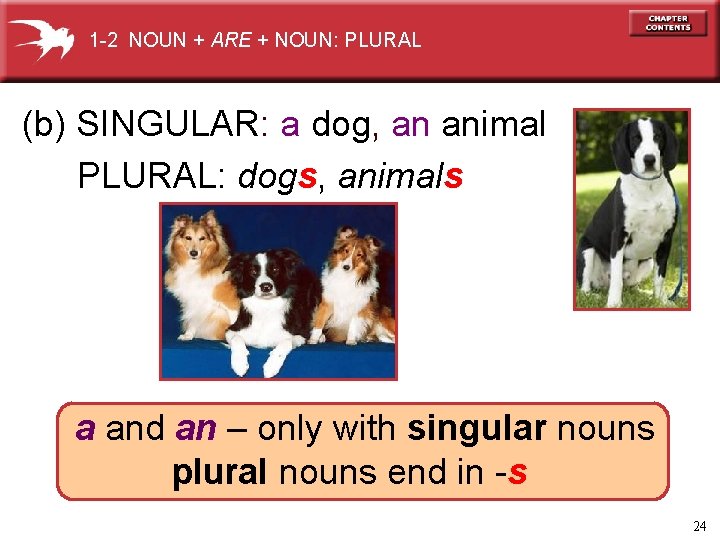 1-2 NOUN + ARE + NOUN: PLURAL

CHAPTER CONTENTS

(b) SINGULAR: a dog, an animal
PLURAL: dogs, animals

a and an – only with singular nouns
plural nouns end in -s

24